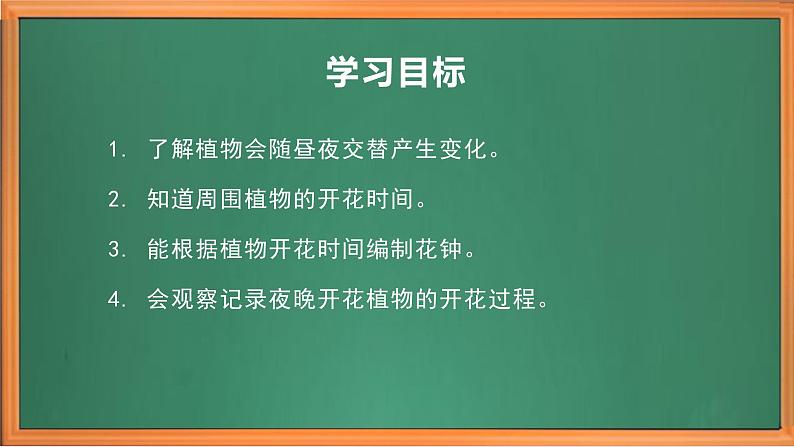 学习目标

1. 了解植物会随昼夜交替产生变化。

2. 知道周围植物的开花时间。

3. 能根据植物开花时间编制花钟。

4. 会观察记录夜晚开花植物的开花过程。